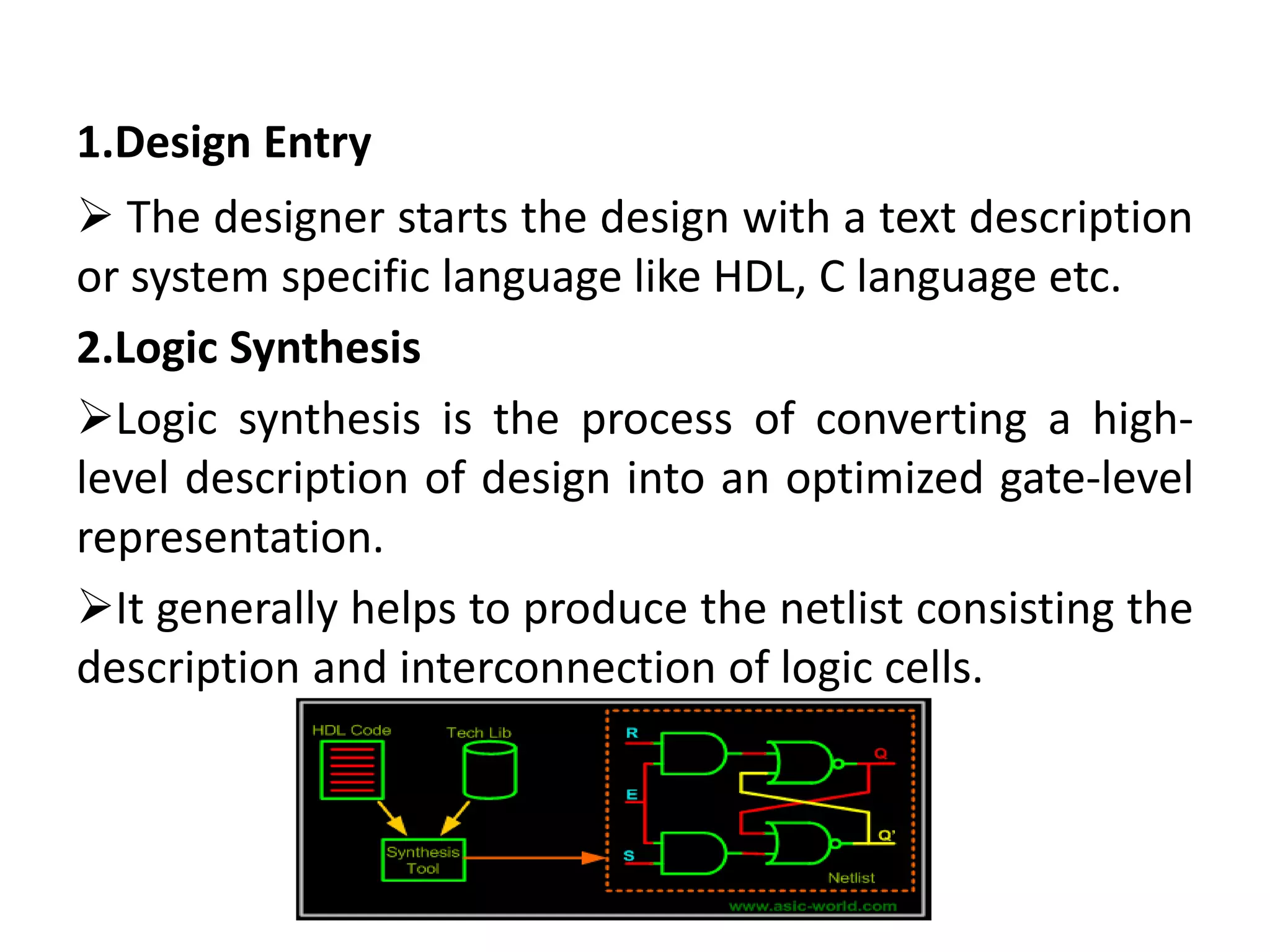 1.Design Entry

➢ The designer starts the design with a text description or system specific language like HDL, C language etc.

2.Logic Synthesis

➢Logic synthesis is the process of converting a high-level description of design into an optimized gate-level representation.

➢It generally helps to produce the netlist consisting the description and interconnection of logic cells.

HDL Code
Tech Lib
Synthesis Tool
R
E
S
Q
Q'
Netlist
www.asic-world.com